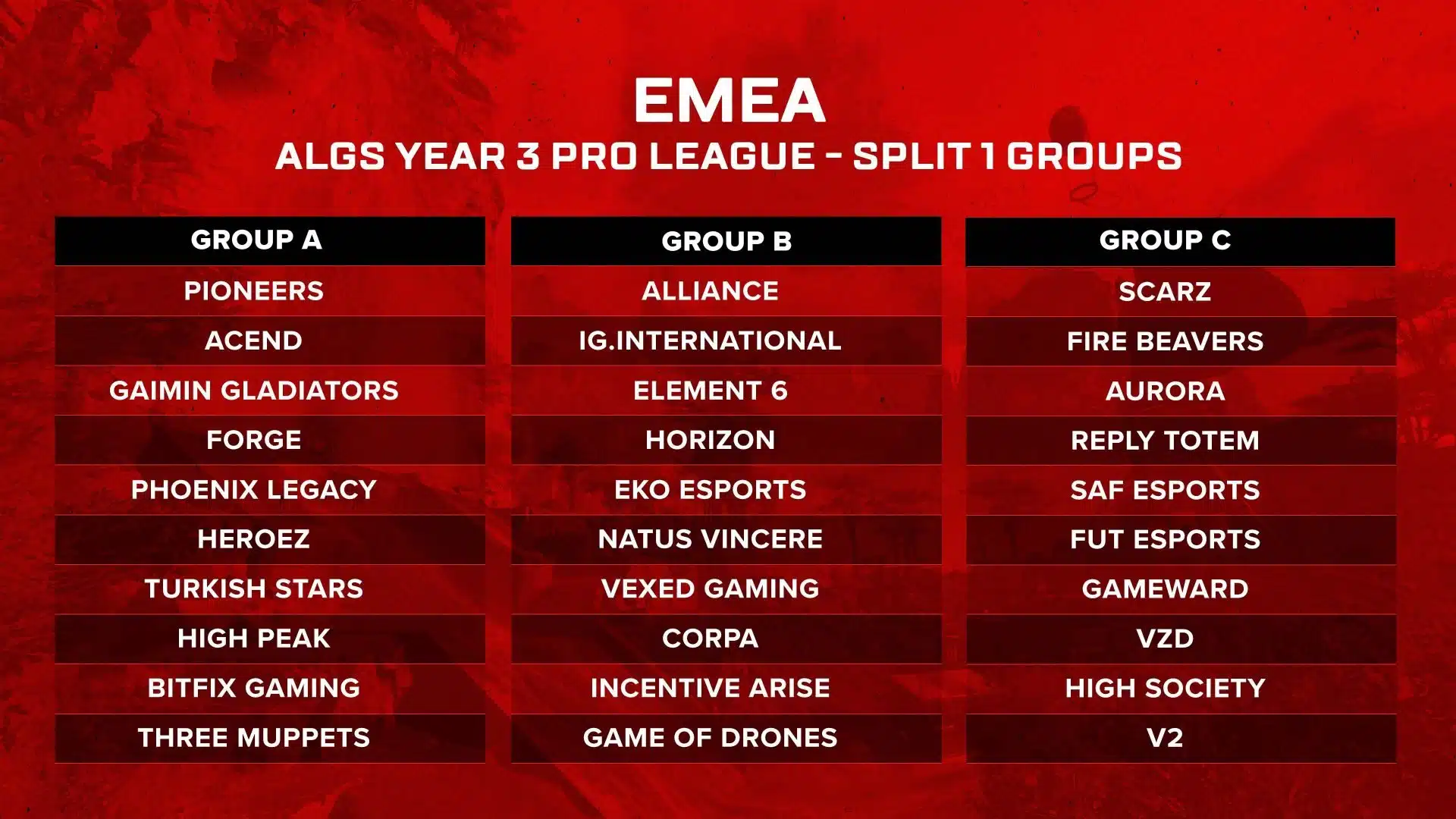 EMEA
ALGS YEAR 3 PRO LEAGUE - SPLIT 1 GROUPS

| GROUP A | GROUP B | GROUP C |
|---|---|---|
| PIONEERS | ALLIANCE | SCARZ |
| ACEND | IG.INTERNATIONAL | FIRE BEAVERS |
| GAIMIN GLADIATORS | ELEMENT 6 | AURORA |
| FORGE | HORIZON | REPLY TOTEM |
| PHOENIX LEGACY | EKO ESPORTS | SAF ESPORTS |
| HEROEZ | NATUS VINCERE | FUT ESPORTS |
| TURKISH STARS | VEXED GAMING | GAMEWARD |
| HIGH PEAK | CORPA | VZD |
| BITFIX GAMING | INCENTIVE ARISE | HIGH SOCIETY |
| THREE MUPPETS | GAME OF DRONES | V2 |